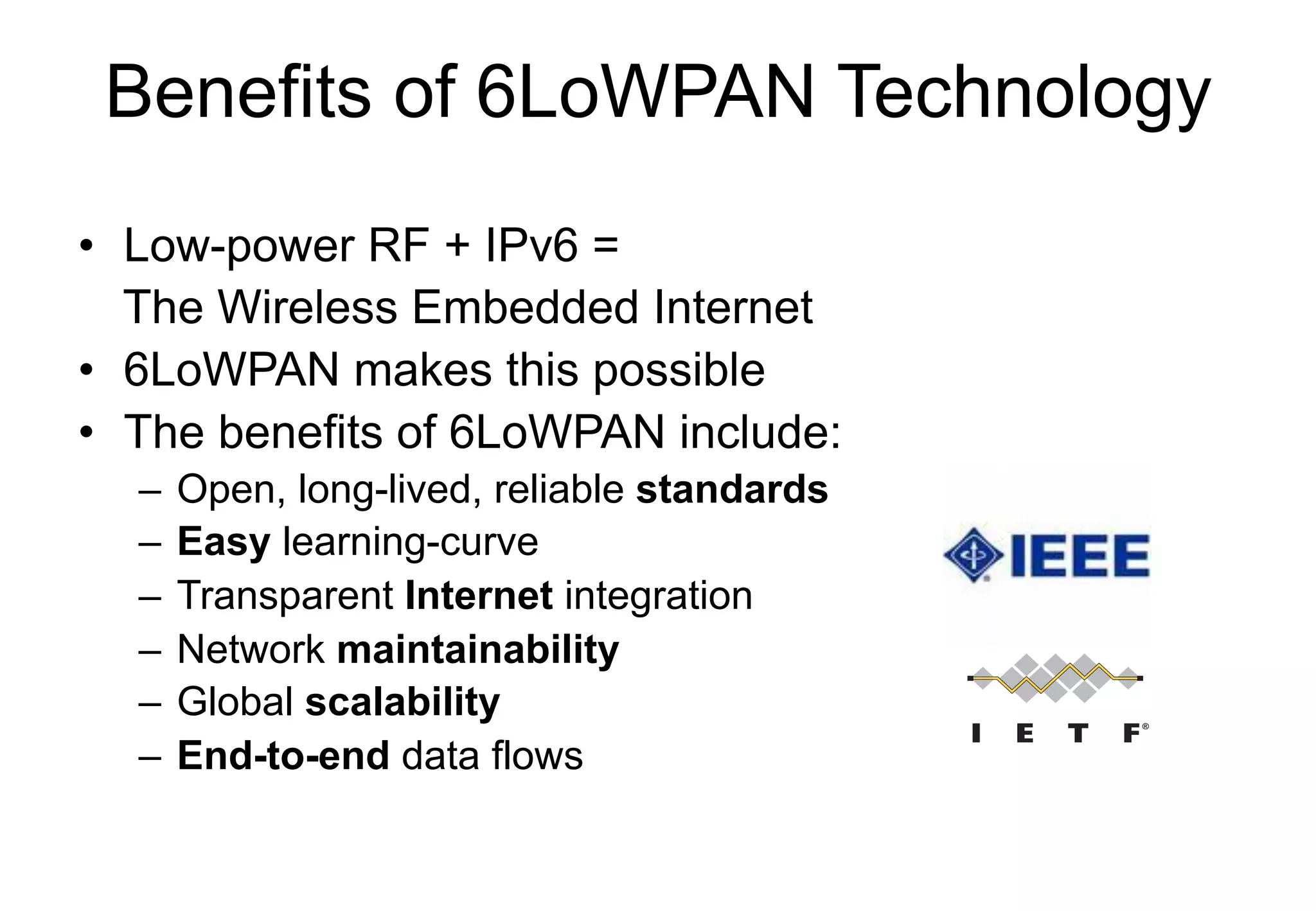 Benefits of 6LoWPAN Technology

• Low-power RF + IPv6 =
The Wireless Embedded Internet
• 6LoWPAN makes this possible
• The benefits of 6LoWPAN include:
– Open, long-lived, reliable standards
– Easy learning-curve
– Transparent Internet integration
– Network maintainability
– Global scalability
– End-to-end data flows

IEEE

I E T F®